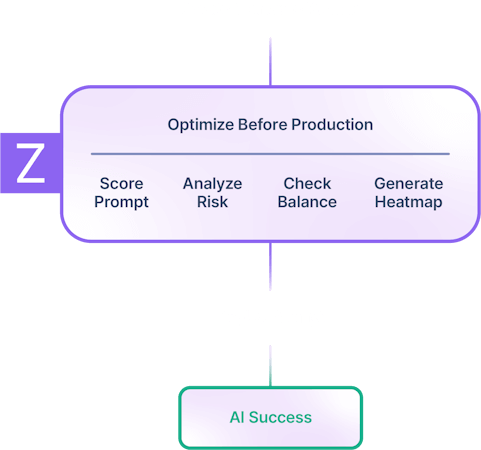 Z

Optimize Before Production

Score Prompt

Analyze Risk

Check Balance

Generate Heatmap

AI Success